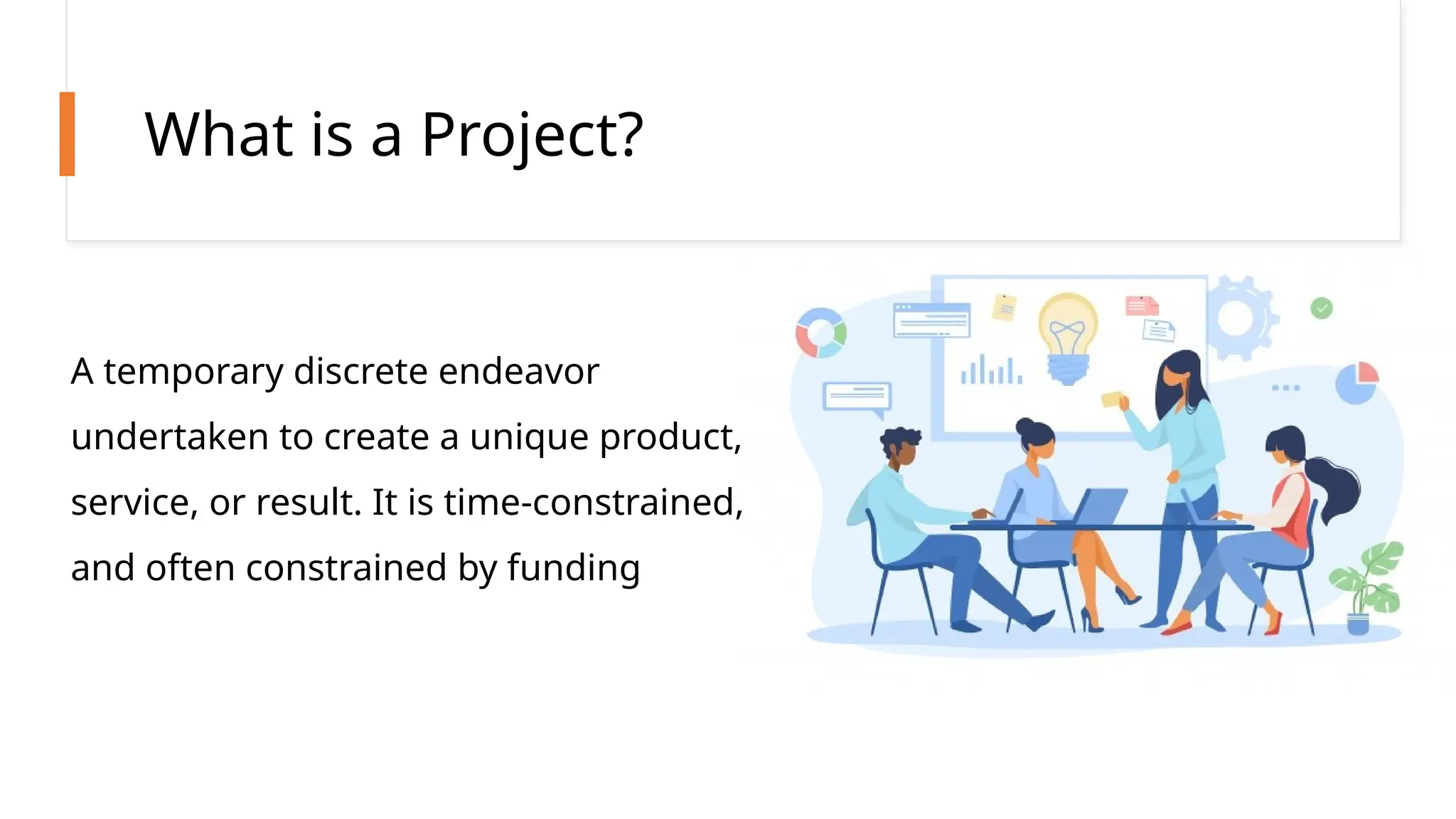 What is a Project?

A temporary discrete endeavor undertaken to create a unique product, service, or result. It is time-constrained, and often constrained by funding